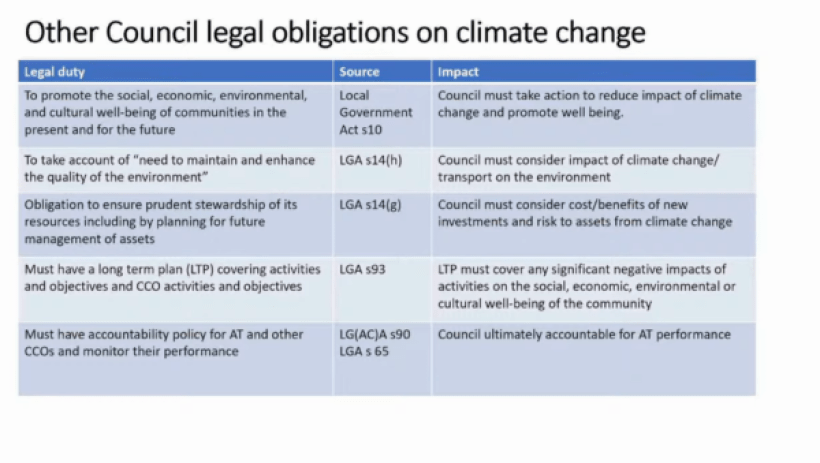 Other Council legal obligations on climate change

| Legal duty | Source | Impact |
|---|---|---|
| To promote the social, economic, environmental, and cultural well-being of communities in the present and for the future | Local Government Act s10 | Council must take action to reduce impact of climate change and promote well being. |
| To take account of "need to maintain and enhance the quality of the environment" | LGA s14(h) | Council must consider impact of climate change/ transport on the environment |
| Obligation to ensure prudent stewardship of its resources including by planning for future management of assets | LGA s14(g) | Council must consider cost/benefits of new investments and risk to assets from climate change |
| Must have a long term plan (LTP) covering activities and objectives and CCO activities and objectives | LGA s93 | LTP must cover any significant negative impacts of activities on the social, economic, environmental or cultural well-being of the community |
| Must have accountability policy for AT and other CCOs and monitor their performance | LG(AC)A s90 LGA s 65 | Council ultimately accountable for AT performance |